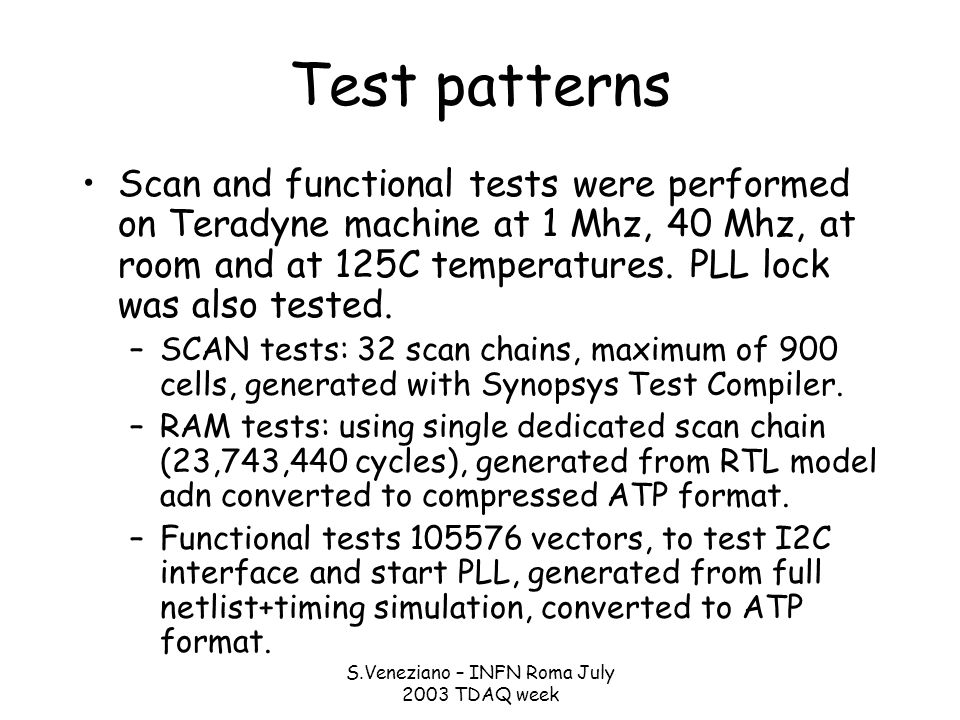 Test patterns

• Scan and functional tests were performed on Teradyne machine at 1 Mhz, 40 Mhz, at room and at 125C temperatures. PLL lock was also tested.
– SCAN tests: 32 scan chains, maximum of 900 cells, generated with Synopsys Test Compiler.
– RAM tests: using single dedicated scan chain (23,743,440 cycles), generated from RTL model adn converted to compressed ATP format.
– Functional tests 105576 vectors, to test I2C interface and start PLL, generated from full netlist+timing simulation, converted to ATP format.

S.Veneziano – INFN Roma July 2003 TDAQ week